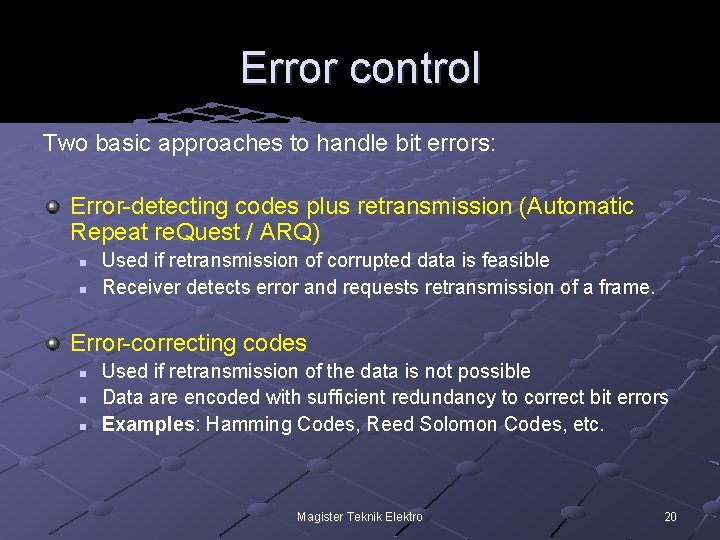 Error control

Two basic approaches to handle bit errors:

Error-detecting codes plus retransmission (Automatic Repeat reQuest / ARQ)

Used if retransmission of corrupted data is feasible

Receiver detects error and requests retransmission of a frame.

Error-correcting codes

Used if retransmission of the data is not possible

Data are encoded with sufficient redundancy to correct bit errors

Examples: Hamming Codes, Reed Solomon Codes, etc.

Magister Teknik Elektro

20